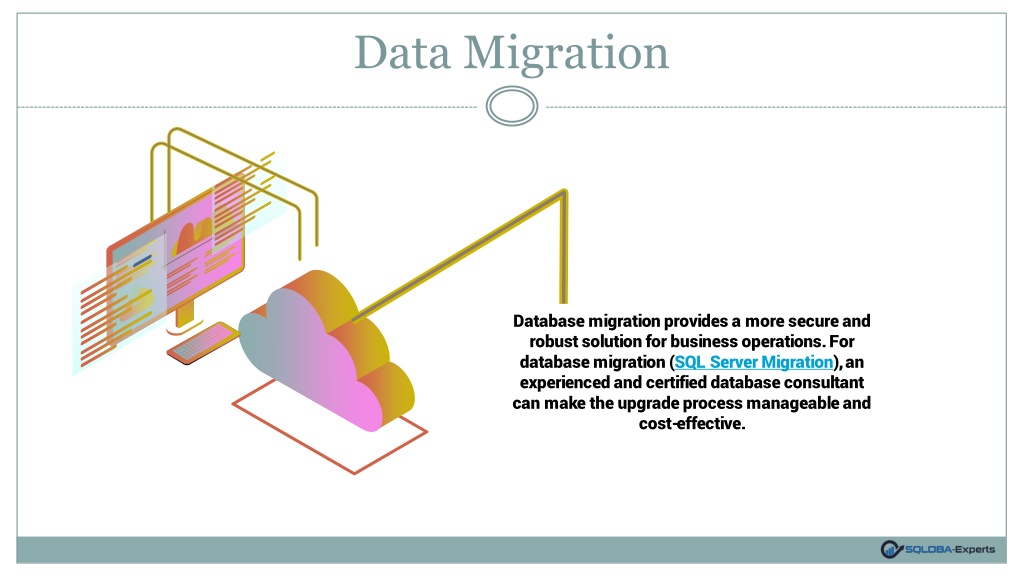 Data Migration

Database migration provides a more secure and robust solution for business operations. For database migration (SQL Server Migration), an experienced and certified database consultant can make the upgrade process manageable and cost-effective.

SQLDBA-Experts